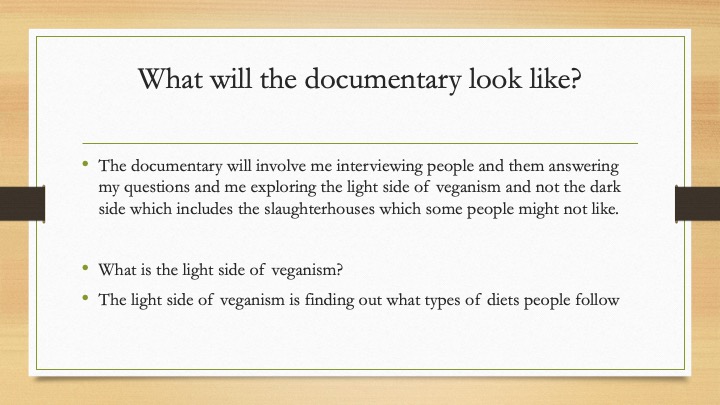 What will the documentary look like?

• The documentary will involve me interviewing people and them answering my questions and me exploring the light side of veganism and not the dark side which includes the slaughterhouses which some people might not like.

• What is the light side of veganism?

• The light side of veganism is finding out what types of diets people follow